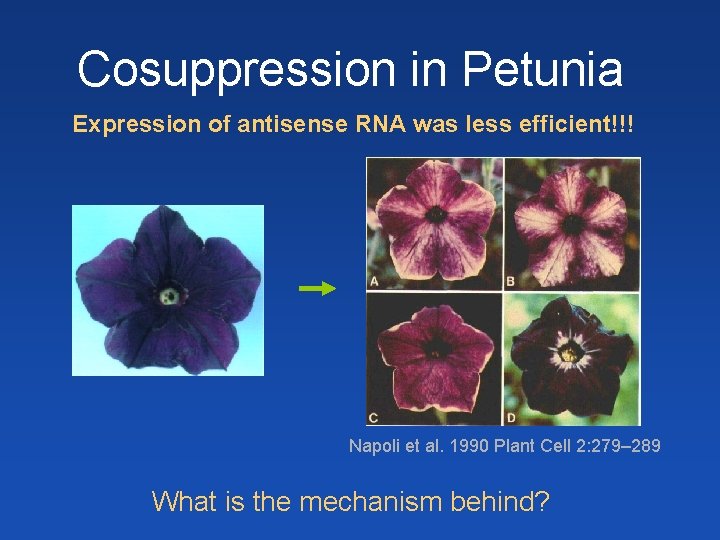 Cosuppression in Petunia

Expression of antisense RNA was less efficient!!!

A

B

C

D

Napoli et al. 1990 Plant Cell 2:279–289

What is the mechanism behind?